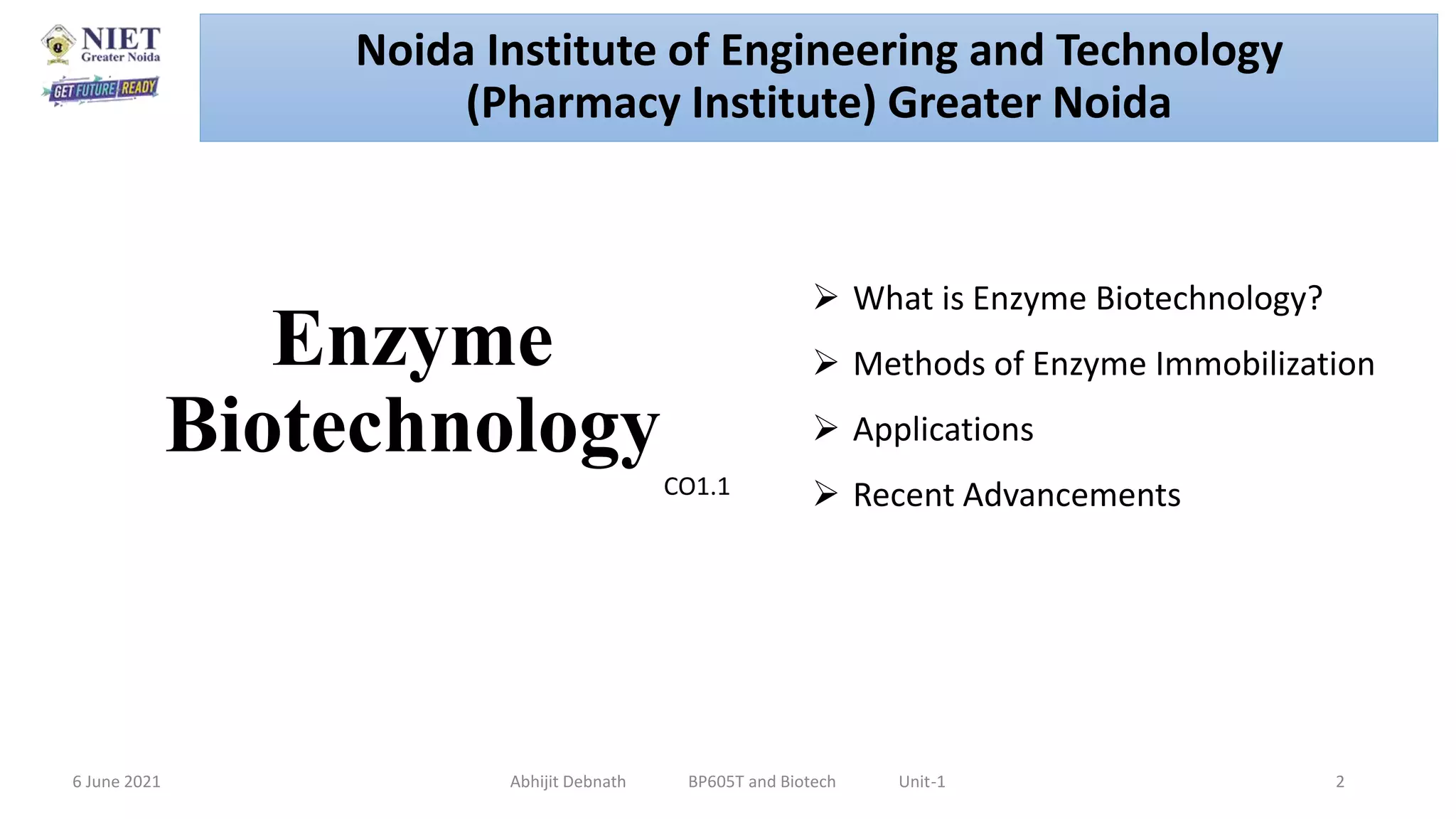 NIET
Greater Noida

GET FUTURE READY

Noida Institute of Engineering and Technology (Pharmacy Institute) Greater Noida

Enzyme Biotechnology

CO1.1

➢ What is Enzyme Biotechnology?

➢ Methods of Enzyme Immobilization

➢ Applications

➢ Recent Advancements

6 June 2021 Abhijit Debnath BP605T and Biotech Unit-1 2